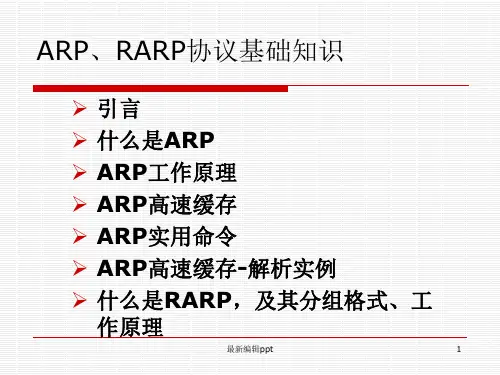 ARP、RARP协议基础知识

➢ 引言
➢ 什么是ARP
➢ ARP工作原理
➢ ARP高速缓存
➢ ARP实用命令
➢ ARP高速缓存-解析实例
➢ 什么是RARP，及其分组格式、工作原理

最新编辑ppt

1